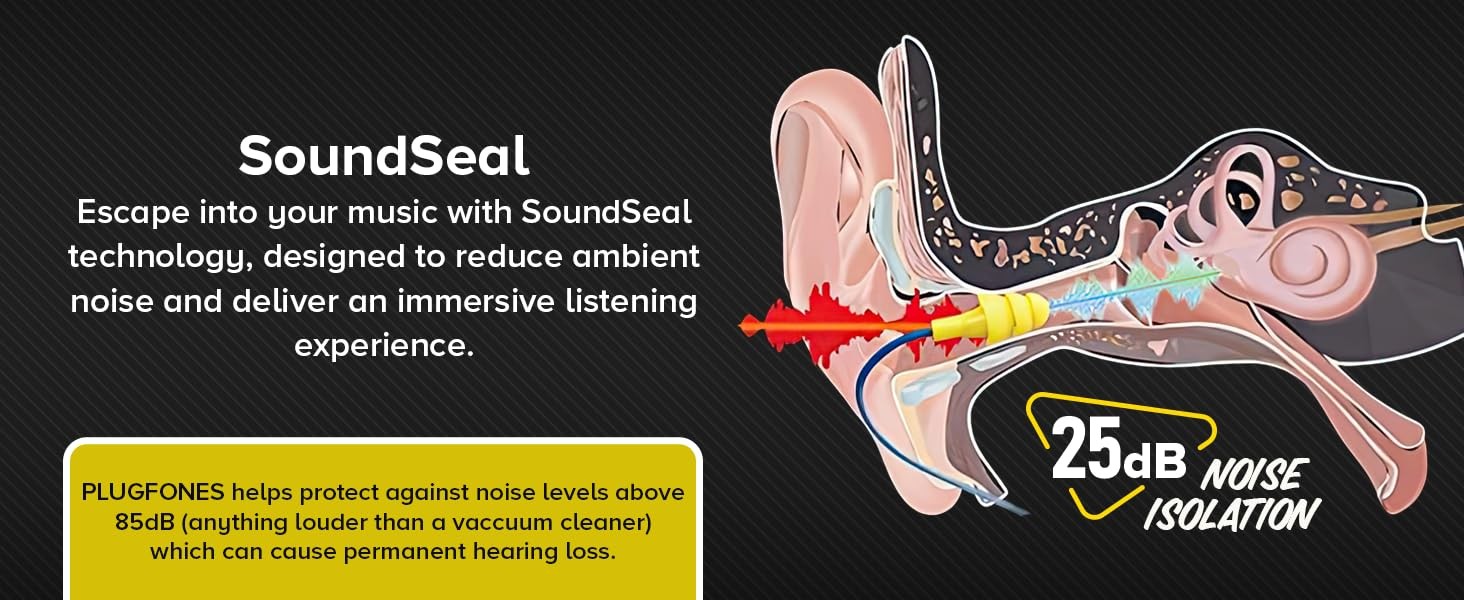 SoundSeal

Escape into your music with SoundSeal technology, designed to reduce ambient noise and deliver an immersive listening experience.

PLUGFONES helps protect against noise levels above 85dB (anything louder than a vaccuum cleaner) which can cause permanent hearing loss.

25dB NOISE ISOLATION